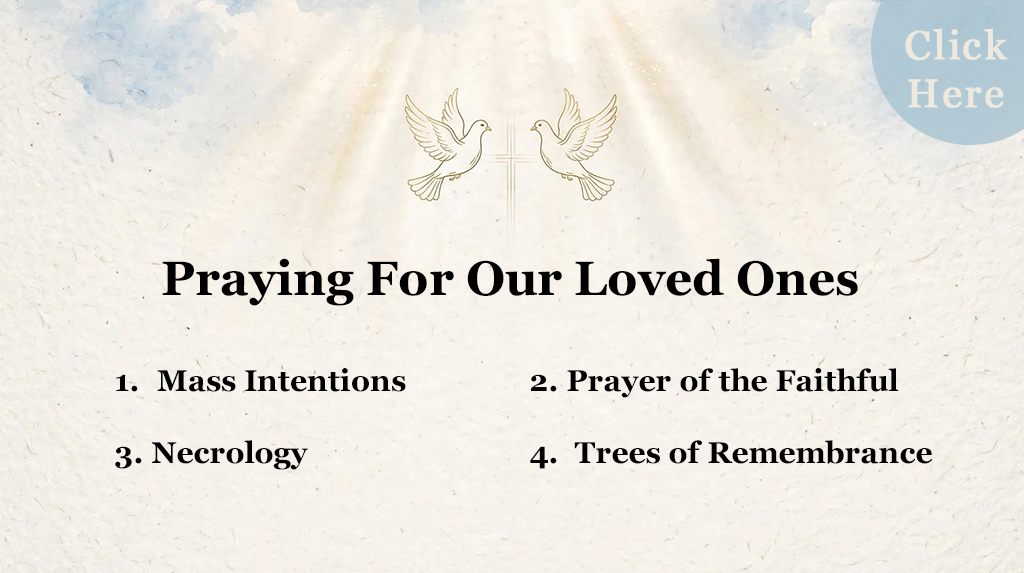 Click Here

Praying For Our Loved Ones

1. Mass Intentions

3. Necrology

2. Prayer of the Faithful

4. Trees of Remembrance